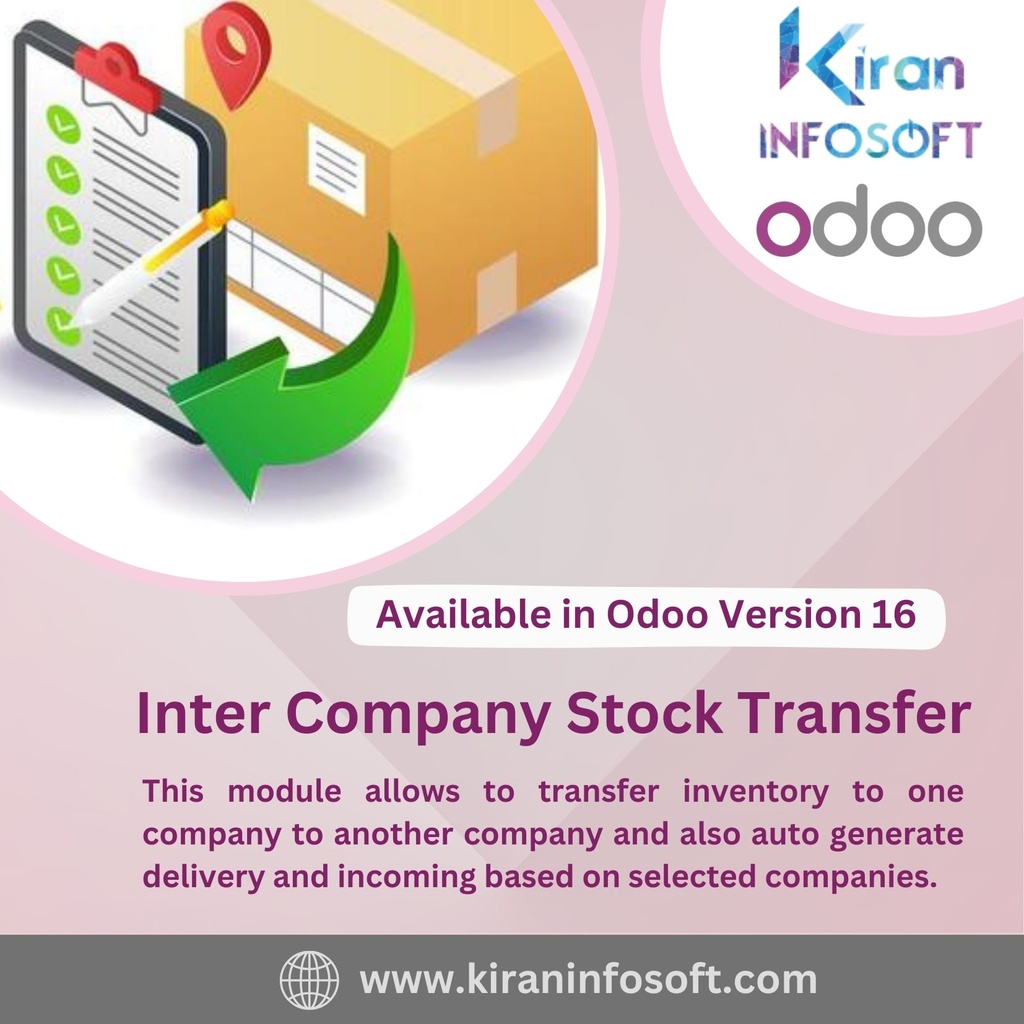 Kiran
INFOSOFT
odoo

Available in Odoo Version 16

Inter Company Stock Transfer

This module allows to transfer inventory to one company to another company and also auto generate delivery and incoming based on selected companies.

www.kiraninfosoft.com